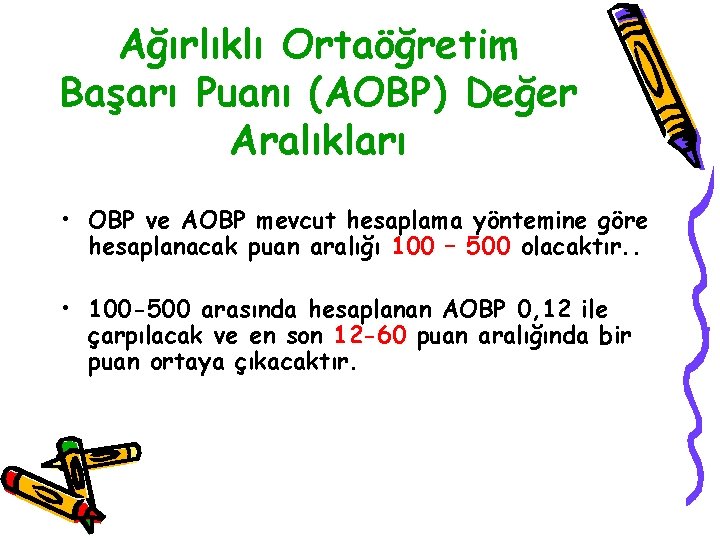 Ağırlıklı Ortaöğretim Başarı Puanı (AOBP) Değer Aralıkları

• OBP ve AOBP mevcut hesaplama yöntemine göre hesaplanacak puan aralığı 100 – 500 olacaktır..

• 100-500 arasında hesaplanan AOBP 0,12 ile çarpılacak ve en son 12-60 puan aralığında bir puan ortaya çıkacaktır.